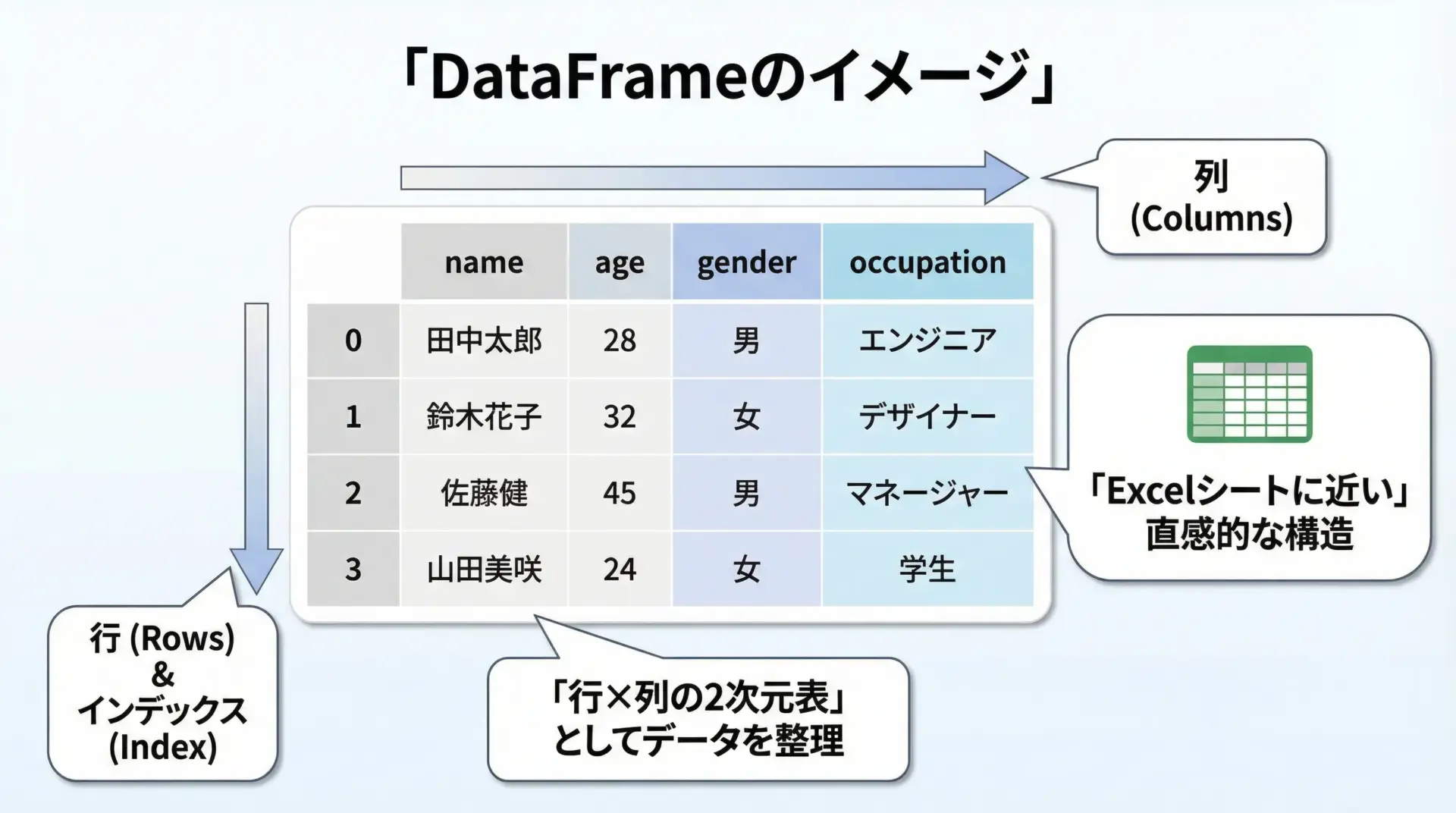 「DataFrameのイメージ」

列
(Columns)

| | name | age | gender | occupation |
|---|---|---|---|---|
| 0 | 田中太郎 | 28 | 男 | エンジニア |
| 1 | 鈴木花子 | 32 | 女 | デザイナー |
| 2 | 佐藤健 | 45 | 男 | マネージャー |
| 3 | 山田美咲 | 24 | 女 | 学生 |

「Excelシートに近い」
直感的な構造

行 (Rows)
&
インデックス
(Index)

「行×列の2次元表」
としてデータを整理